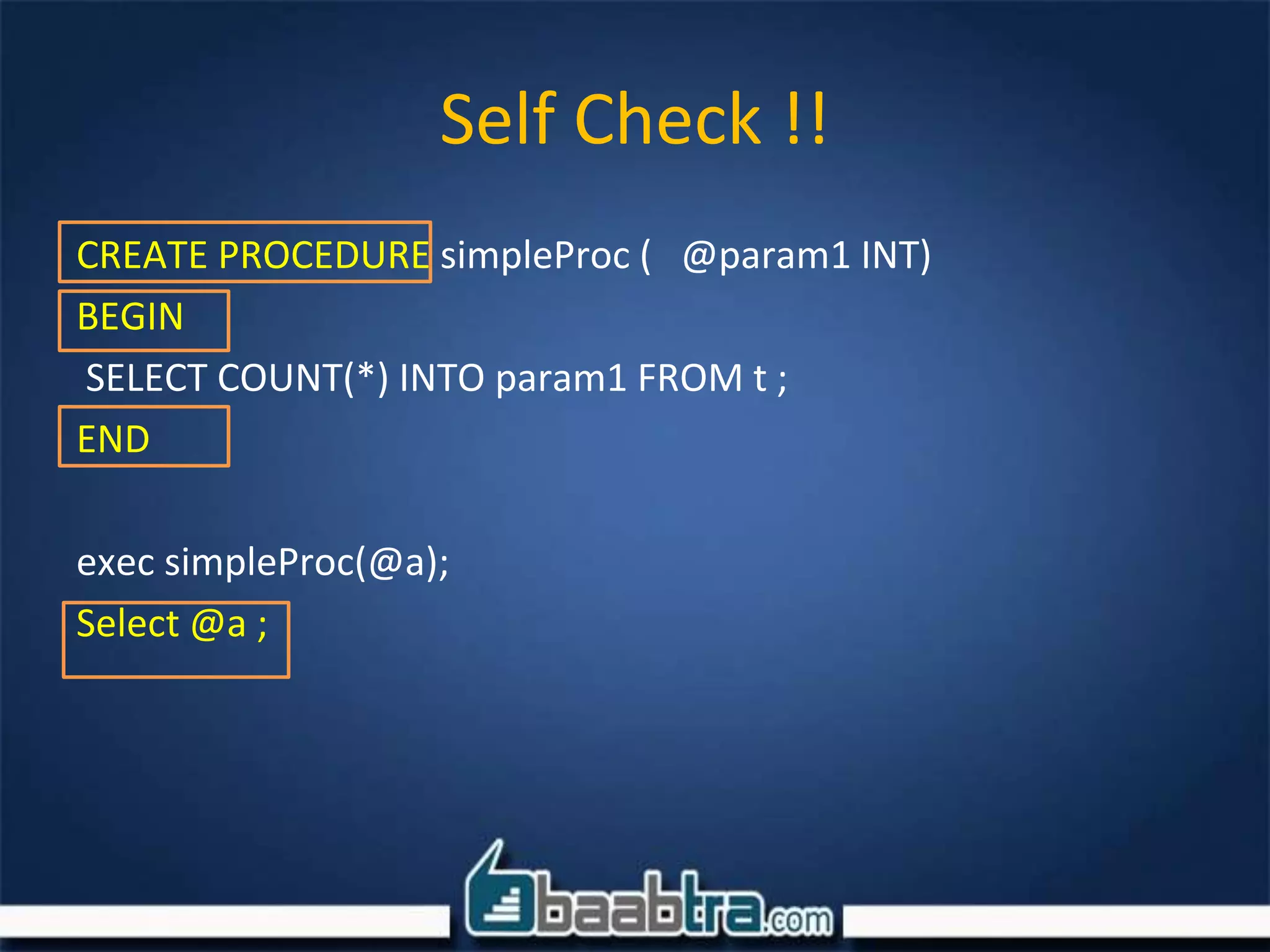 Self Check !!

CREATE PROCEDURE simpleProc ( @param1 INT)

BEGIN

SELECT COUNT(*) INTO param1 FROM t ;

END

exec simpleProc(@a);

Select @a ;

baabtra.com